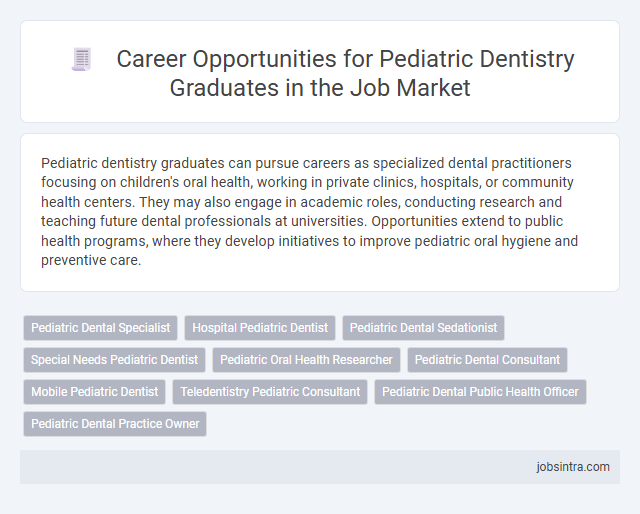 Career Opportunities for Pediatric Dentistry Graduates in the Job Market

Pediatric dentistry graduates can pursue careers as specialized dental practitioners focusing on children's oral health, working in private clinics, hospitals, or community health centers. They may also engage in academic roles, conducting research and teaching future dental professionals at universities. Opportunities extend to public health programs, where they develop initiatives to improve pediatric oral hygiene and preventive care.

Pediatric Dental Specialist
Hospital Pediatric Dentist
Pediatric Dental Sedationist
Special Needs Pediatric Dentist
Pediatric Oral Health Researcher
Pediatric Dental Consultant
Mobile Pediatric Dentist
Teledentistry Pediatric Consultant
Pediatric Dental Public Health Officer
Pediatric Dental Practice Owner

jobsintra.com